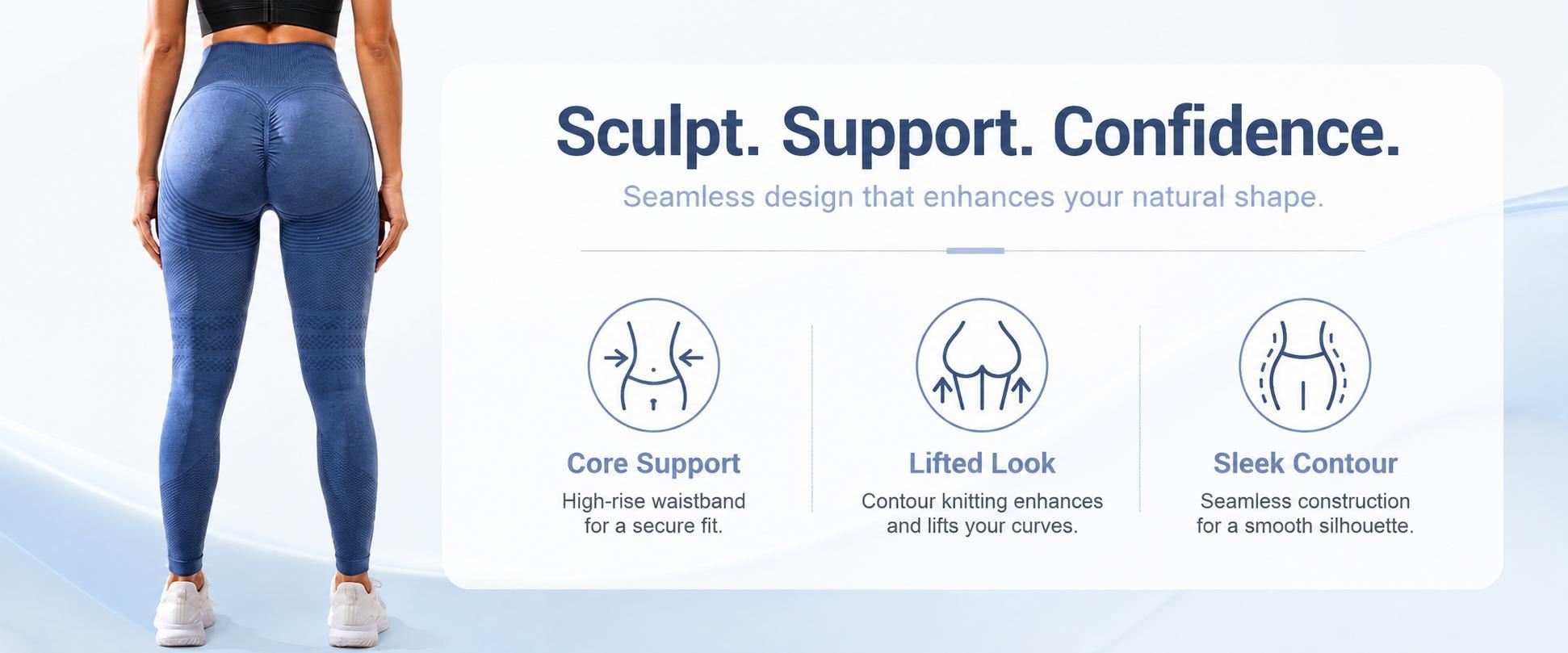 Sculpt. Support. Confidence.

Seamless design that enhances your natural shape.

Core Support

High-rise waistband for a secure fit.

Lifted Look

Contour knitting enhances and lifts your curves.

Sleek Contour

Seamless construction for a smooth silhouette.